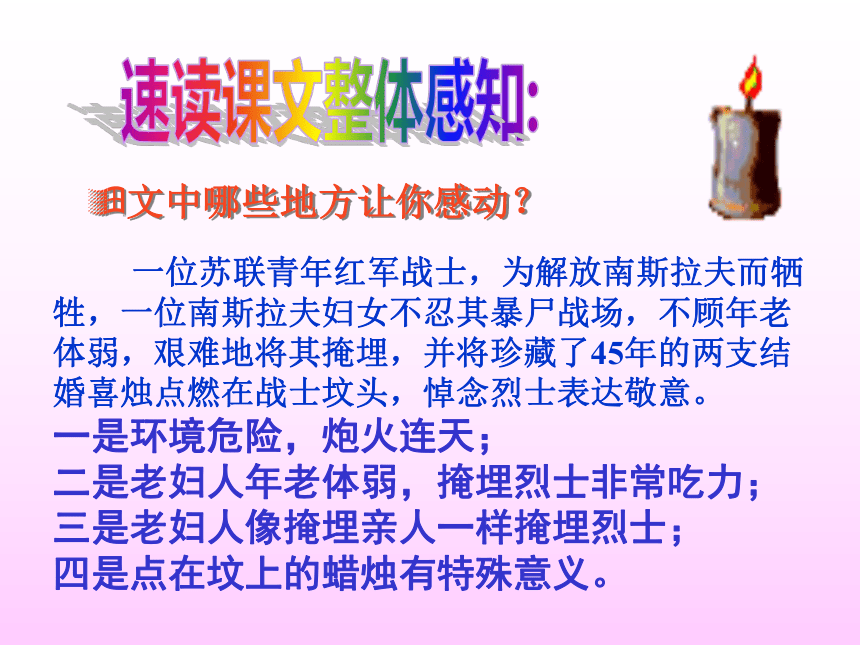 速读课文整体感知:

文中哪些地方让你感动？

一位苏联青年红军战士，为解放南斯拉夫而牺牲，一位南斯拉夫妇女不忍其暴尸战场，不顾年老体弱，艰难地将其掩埋，并将珍藏了45年的两支结婚喜烛点燃在战士坟头，悼念烈士表达敬意。

一是环境危险，炮火连天；
二是老妇人年老体弱，掩埋烈士非常吃力；
三是老妇人像掩埋亲人一样掩埋烈士；
四是点在坟上的蜡烛有特殊意义。